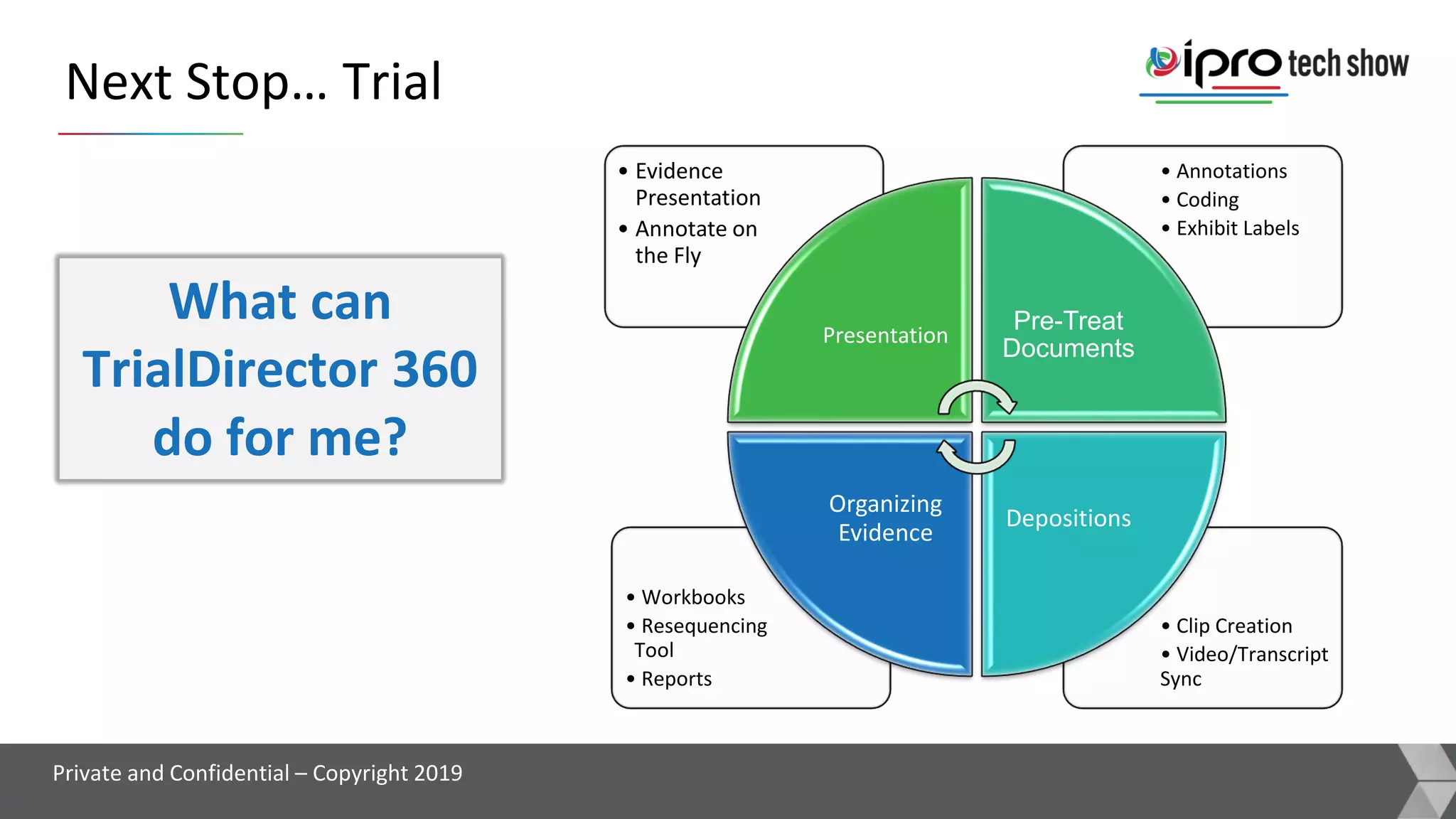 Next Stop… Trial

ipro tech show

What can TrialDirector 360 do for me?

• Evidence Presentation
• Annotate on the Fly

• Annotations
• Coding
• Exhibit Labels

Presentation

Pre-Treat Documents

Organizing Evidence

Depositions

• Workbooks
• Resequencing Tool
• Reports

• Clip Creation
• Video/Transcript Sync

Private and Confidential – Copyright 2019